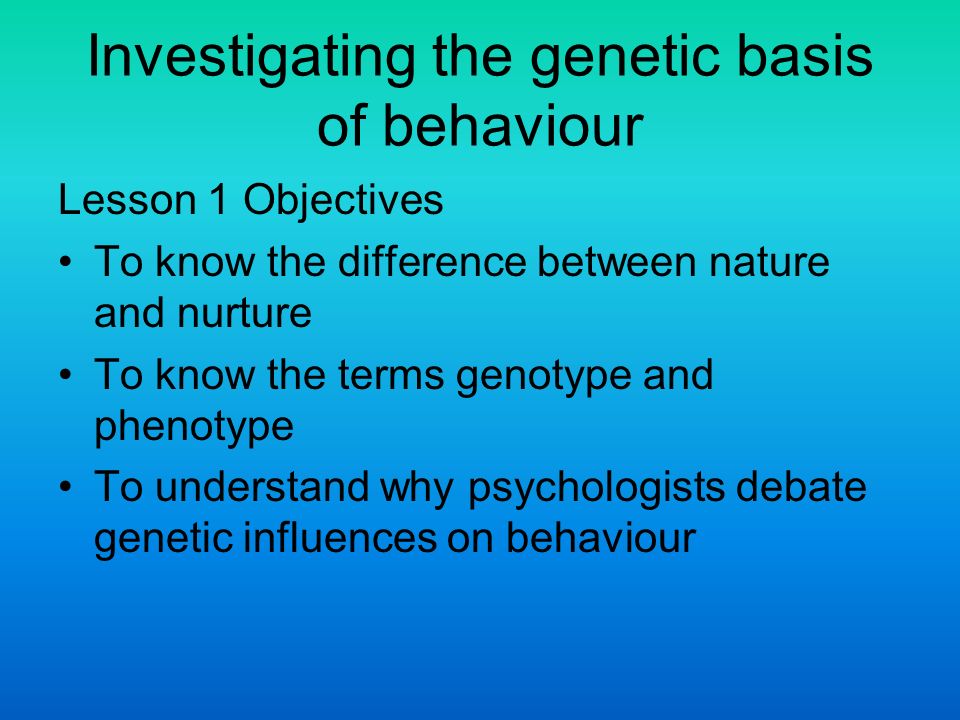 Investigating the genetic basis of behaviour

Lesson 1 Objectives

• To know the difference between nature and nurture

• To know the terms genotype and phenotype

• To understand why psychologists debate genetic influences on behaviour